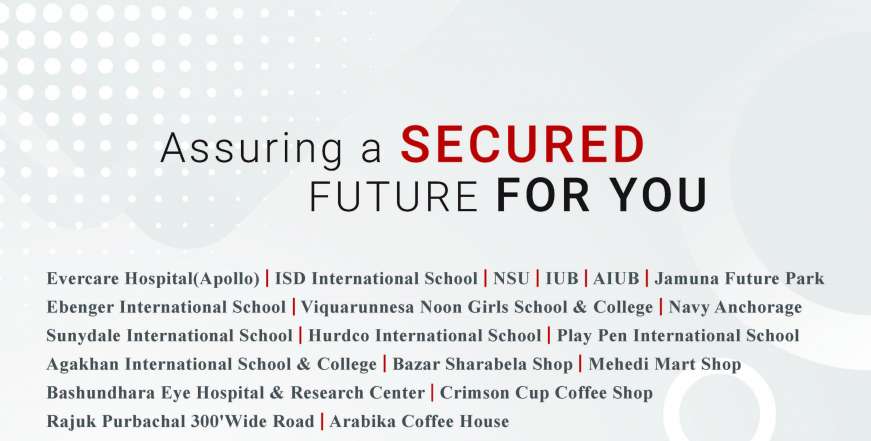 Assuring a SECURED FUTURE FOR YOU

Evercare Hospital(Apollo) | ISD International School | NSU | IUB | AIUB | Jamuna Future Park
Ebenger International School | Viquarunnesa Noon Girls School & College | Navy Anchorage
Sunydale International School | Hurdco International School | Play Pen International School
Agakhan International School & College | Bazar Sharabela Shop | Mehedi Mart Shop
Bashundhara Eye Hospital & Research Center | Crimson Cup Coffee Shop
Rajuk Purbachal 300'Wide Road | Arabika Coffee House